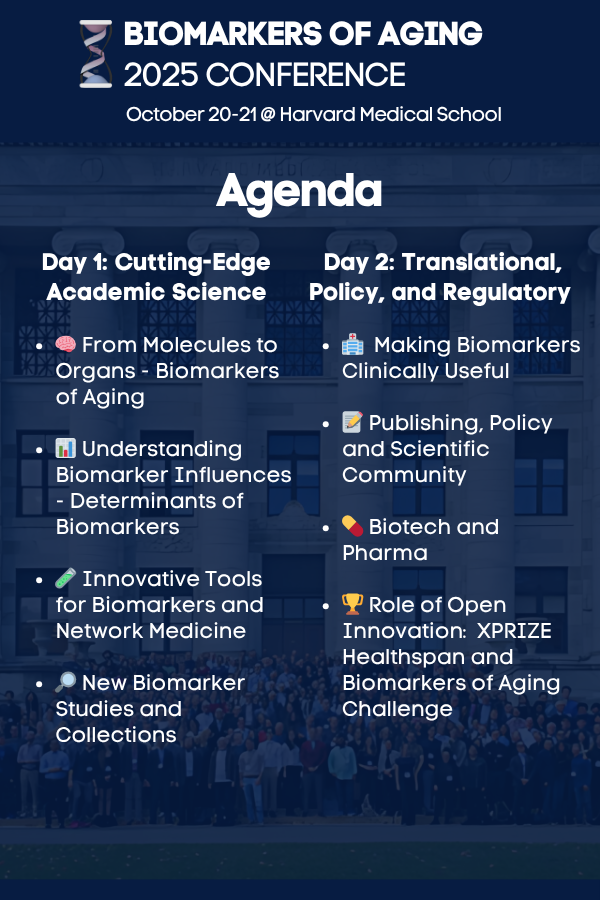 BIOMARKERS OF AGING
2025 CONFERENCE
October 20-21 @ Harvard Medical School

Agenda

Day 1: Cutting-Edge Academic Science

- 🧠 From Molecules to Organs - Biomarkers of Aging
- 📊 Understanding Biomarker Influences - Determinants of Biomarkers
- 🧪 Innovative Tools for Biomarkers and Network Medicine
- 🔎 New Biomarker Studies and Collections

Day 2: Translational, Policy, and Regulatory

- 🏥 Making Biomarkers Clinically Useful
- 📝 Publishing, Policy and Scientific Community
- 💊 Biotech and Pharma
- 🏆 Role of Open Innovation: XPRIZE Healthspan and Biomarkers of Aging Challenge